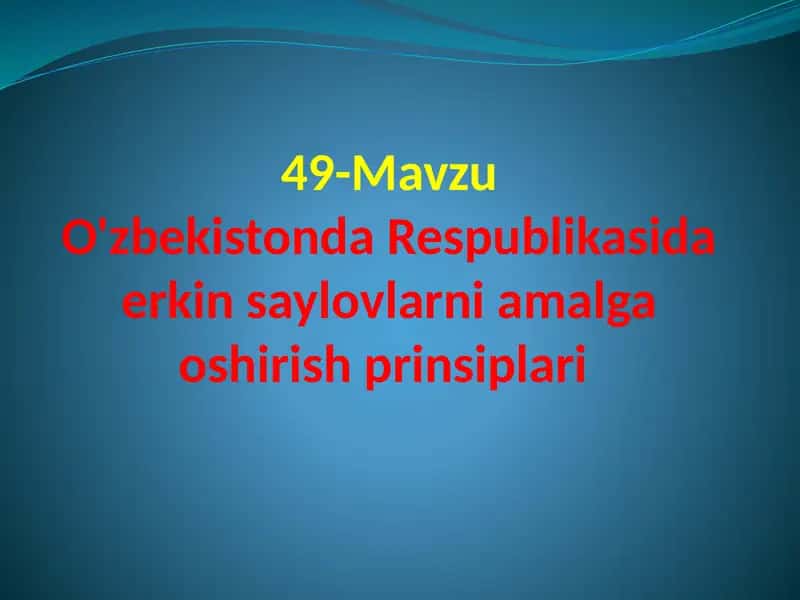 49-Mavzu
O'zbekistonda Respublikasida erkin saylovlarni amalga oshirish prinsiplari